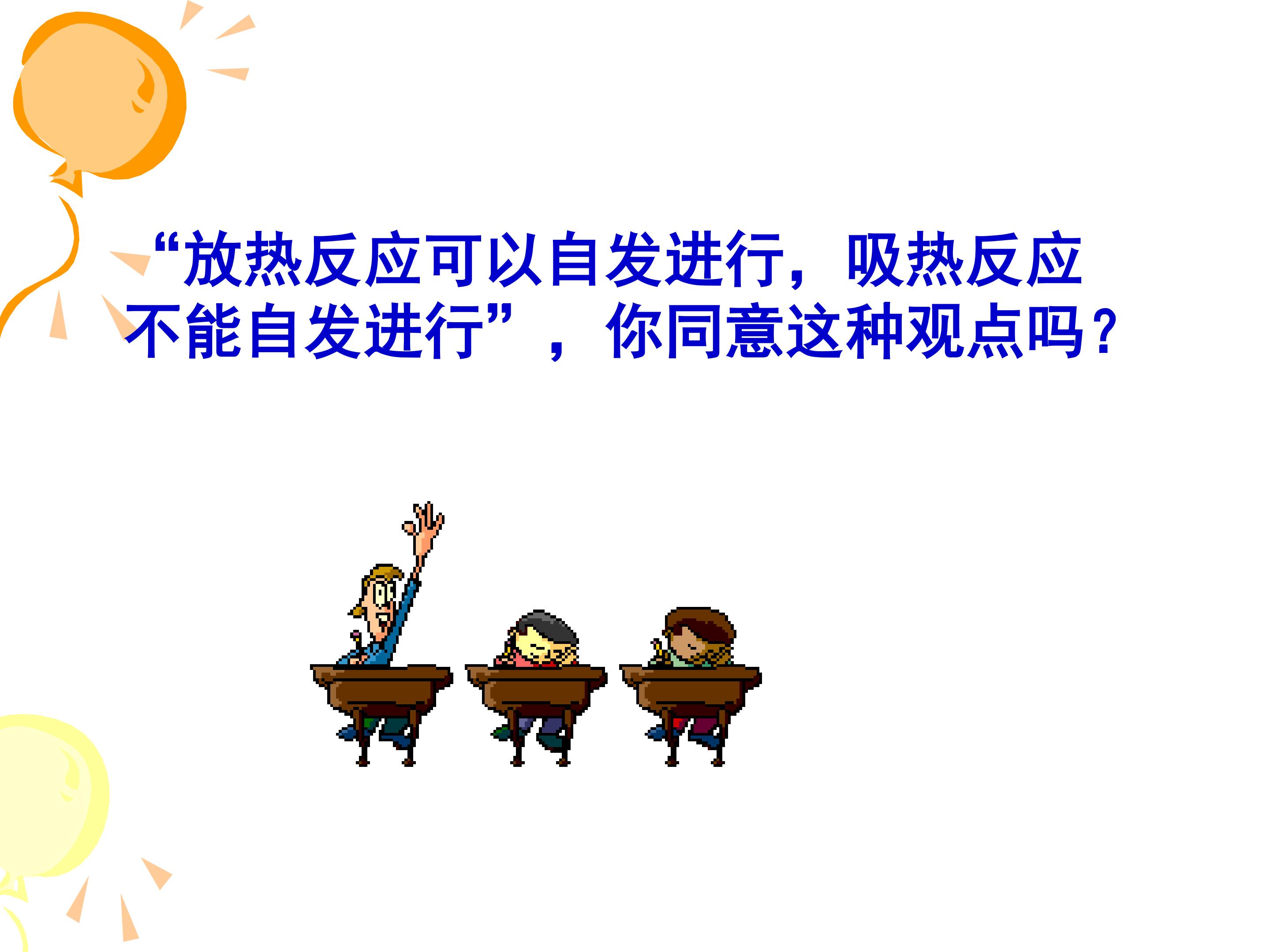 “放热反应可以自发进行，吸热反应不能自发进行”，你同意这种观点吗？